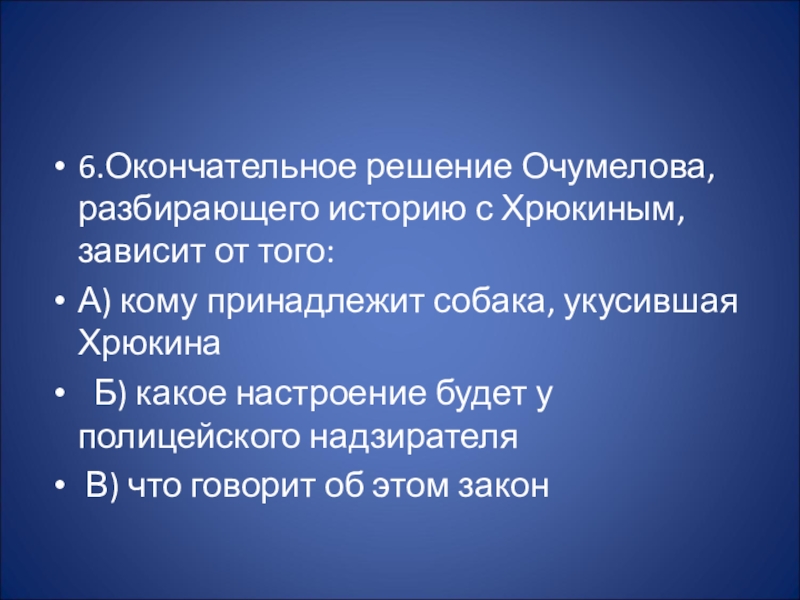 • 6.Окончательное решение Очумелова, разбирающего историю с Хрюкиным, зависит от того:

• А) кому принадлежит собака, укусившая Хрюкина

• Б) какое настроение будет у полицейского надзирателя

• В) что говорит об этом закон